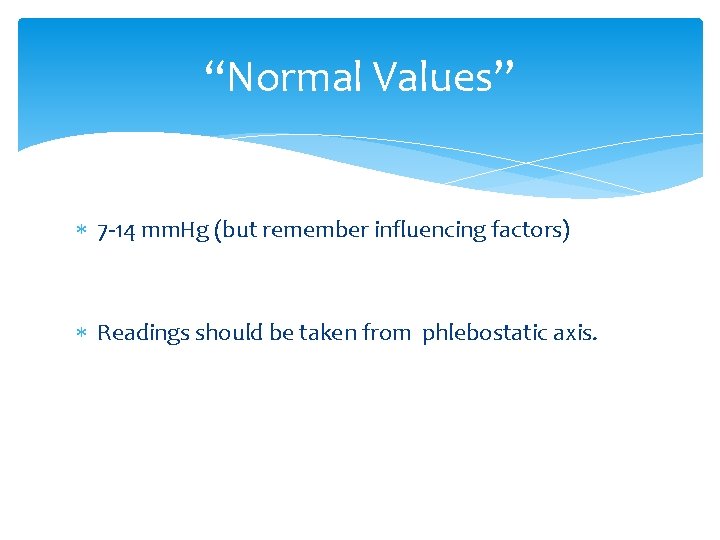 “Normal Values”

* 7-14 mmHg (but remember influencing factors)

* Readings should be taken from phlebostatic axis.